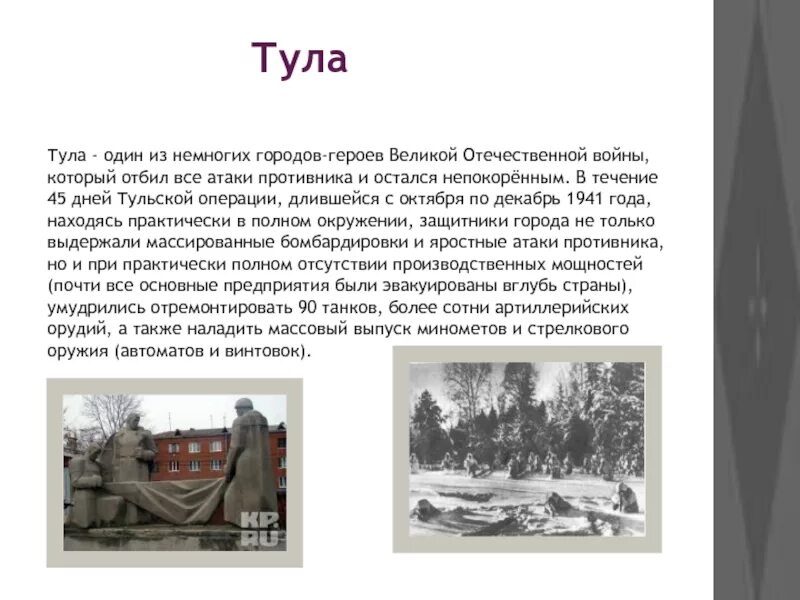 Тула

Тула - один из немногих городов-героев Великой Отечественной войны, который отбил все атаки противника и остался непокорённым. В течение 45 дней Тульской операции, длившейся с октября по декабрь 1941 года, находясь практически в полном окружении, защитники города не только выдержали массированные бомбардировки и яростные атаки противника, но и при практически полном отсутствии производственных мощностей (почти все основные предприятия были эвакуированы вглубь страны), умудрились отремонтировать 90 танков, более сотни артиллерийских орудий, а также наладить массовый выпуск минометов и стрелкового оружия (автоматов и винтовок).

KP.RU